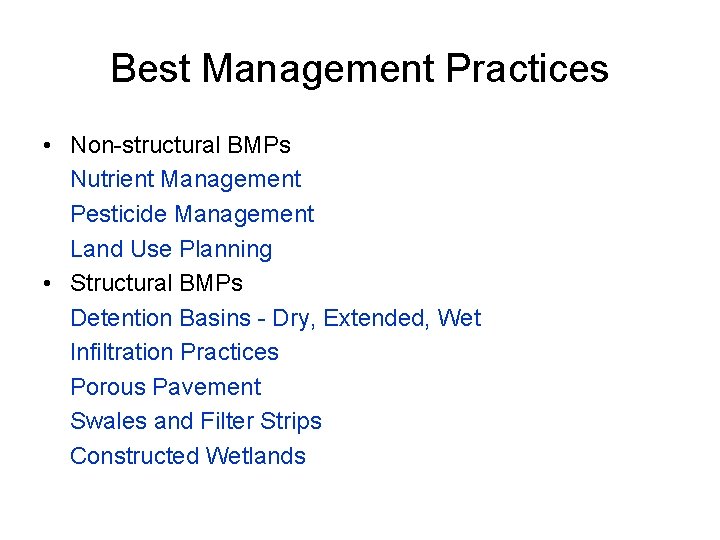 Best Management Practices

• Non-structural BMPs
Nutrient Management
Pesticide Management
Land Use Planning
• Structural BMPs
Detention Basins - Dry, Extended, Wet
Infiltration Practices
Porous Pavement
Swales and Filter Strips
Constructed Wetlands